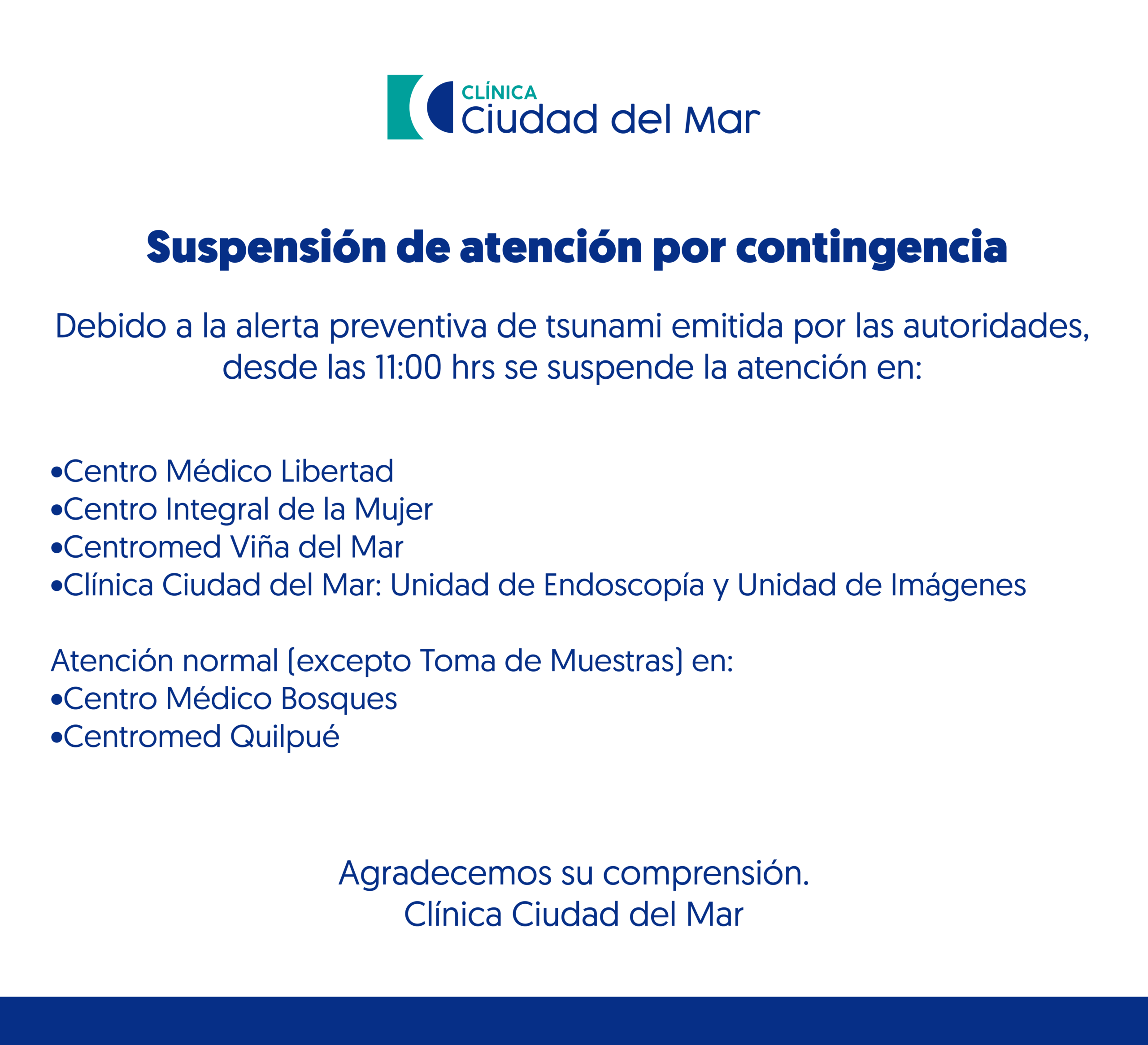 CLÍNICA
Ciudad del Mar

Suspensión de atención por contingencia

Debido a la alerta preventiva de tsunami emitida por las autoridades, desde las 11:00 hrs se suspende la atención en:

•Centro Médico Libertad
•Centro Integral de la Mujer
•Centromed Viña del Mar
•Clínica Ciudad del Mar: Unidad de Endoscopía y Unidad de Imágenes

Atención normal (excepto Toma de Muestras) en:
•Centro Médico Bosques
•Centromed Quilpué

Agradecemos su comprensión.
Clínica Ciudad del Mar